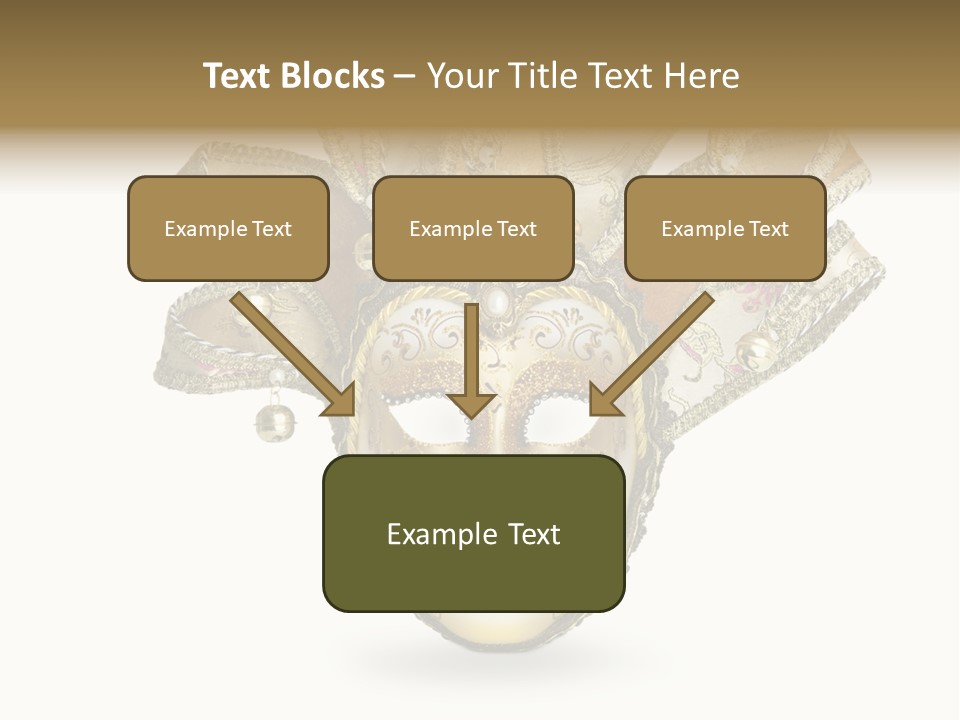 Text Blocks – Your Title Text Here

Example Text

Example Text

Example Text

Example Text